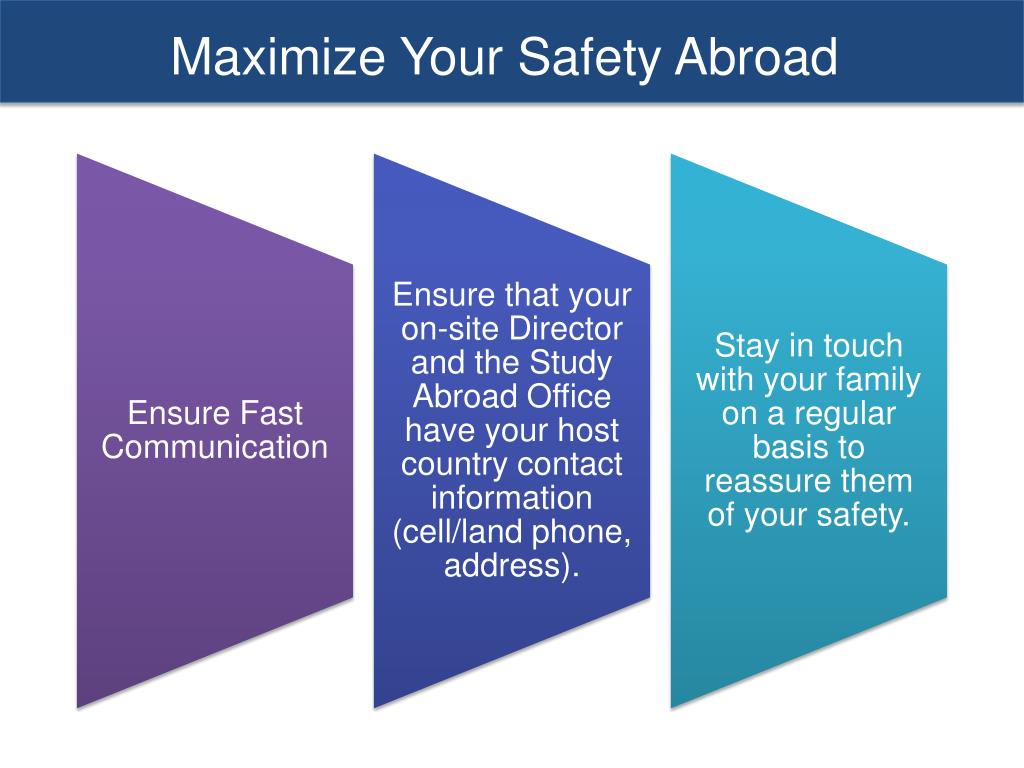 Maximize Your Safety Abroad

Ensure Fast Communication

Ensure that your on-site Director and the Study Abroad Office have your host country contact information (cell/land phone, address).

Stay in touch with your family on a regular basis to reassure them of your safety.